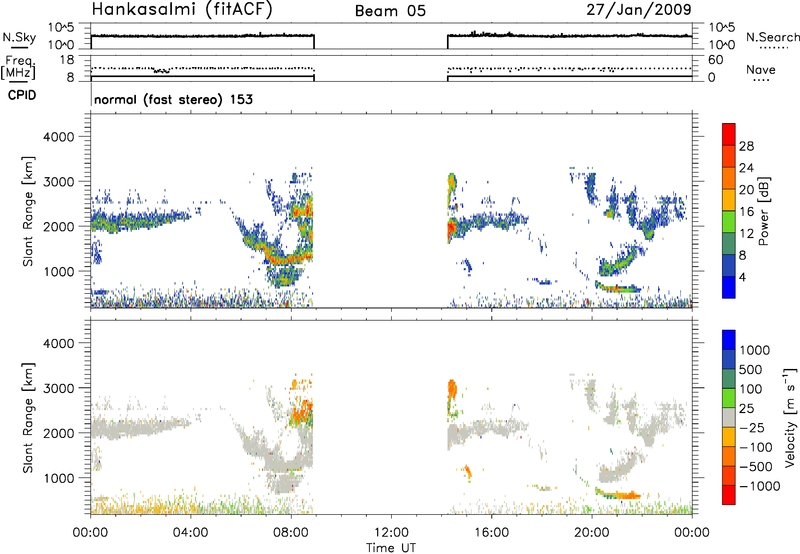 Hankasalmi (fitACF)
Beam 05
27/Jan/2009

N.Sky
10^5
10^0
10^5
10^0
N.Search

Freq.
[MHz]
18
8
60
0
Nave

CPID
normal (fast stereo) 153

Slant Range [km]
4000
3000
2000
1000

Power [dB]
28
24
20
16
12
8
4

Slant Range [km]
4000
3000
2000
1000

Velocity [m s$^{-1}$]
1000
500
100
25
-25
-100
-500
-1000

00:00
04:00
08:00
12:00
16:00
20:00
00:00
Time UT